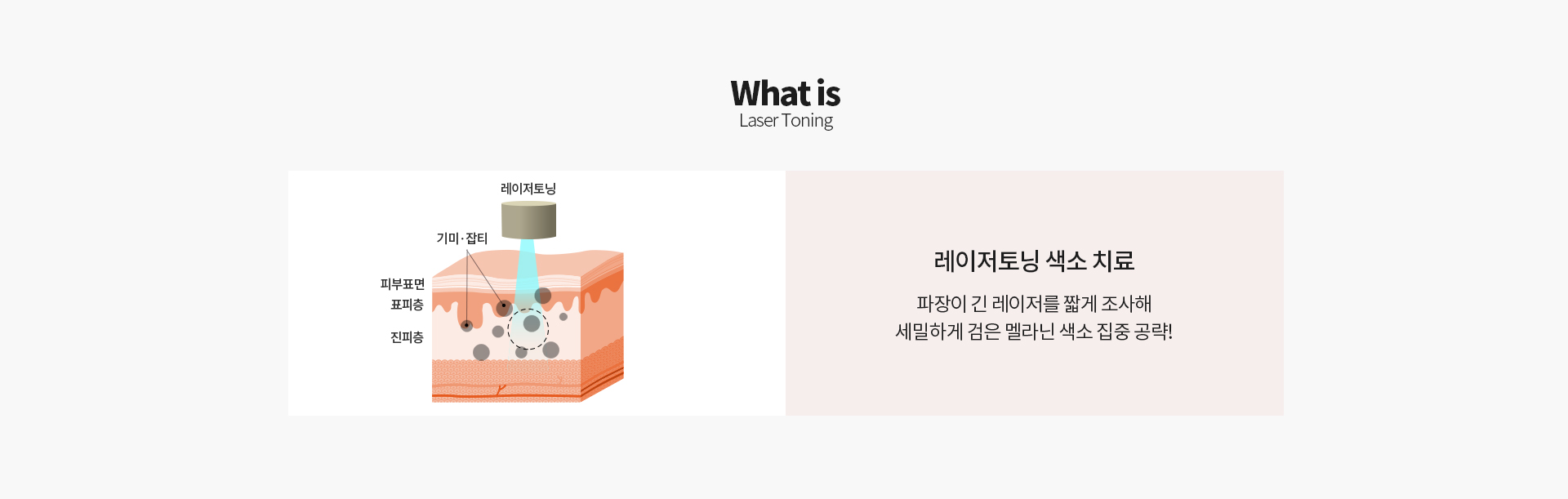 What is
Laser Toning

레이저토닝

기미·잡티

피부표면

표피층

진피층

레이저토닝 색소 치료

파장이 긴 레이저를 짧게 조사해
세밀하게 검은 멜라닌 색소 집중 공략!